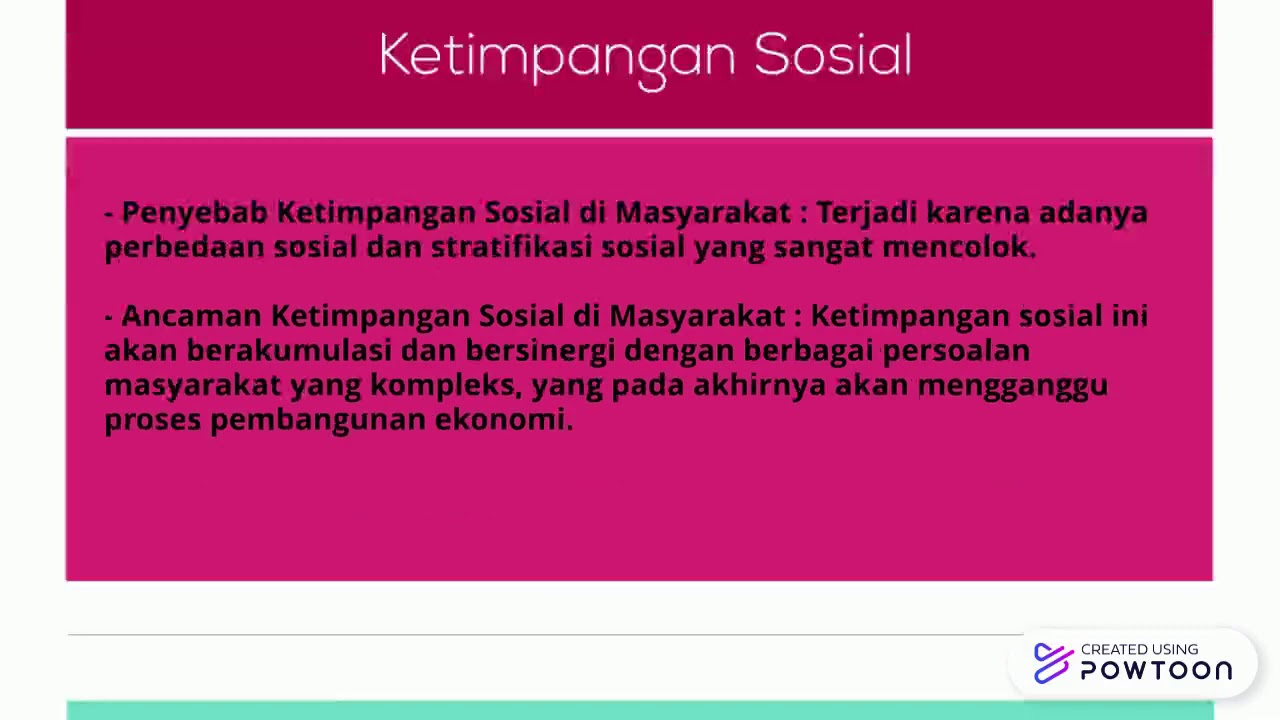 Ketimpangan Sosial

- Penyebab Ketimpangan Sosial di Masyarakat : Terjadi karena adanya perbedaan sosial dan stratifikasi sosial yang sangat mencolok.

- Ancaman Ketimpangan Sosial di Masyarakat : Ketimpangan sosial ini akan berakumulasi dan bersinergi dengan berbagai persoalan masyarakat yang kompleks, yang pada akhirnya akan mengganggu proses pembangunan ekonomi.

CREATED USING
POWTOON